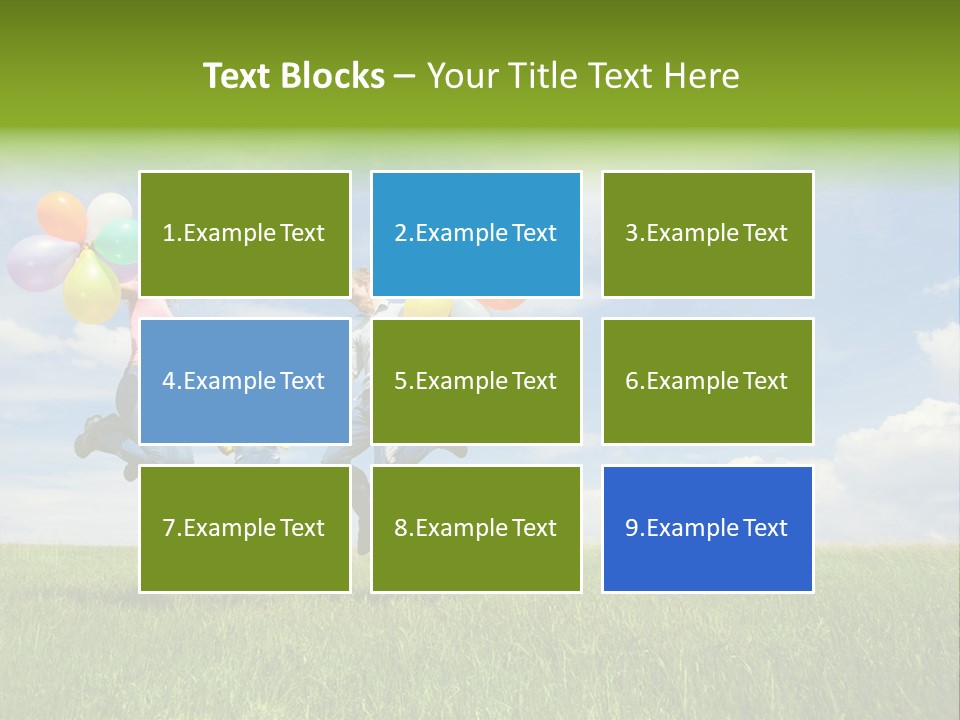 Text Blocks – Your Title Text Here

1.Example Text

2.Example Text

3.Example Text

4.Example Text

5.Example Text

6.Example Text

7.Example Text

8.Example Text

9.Example Text